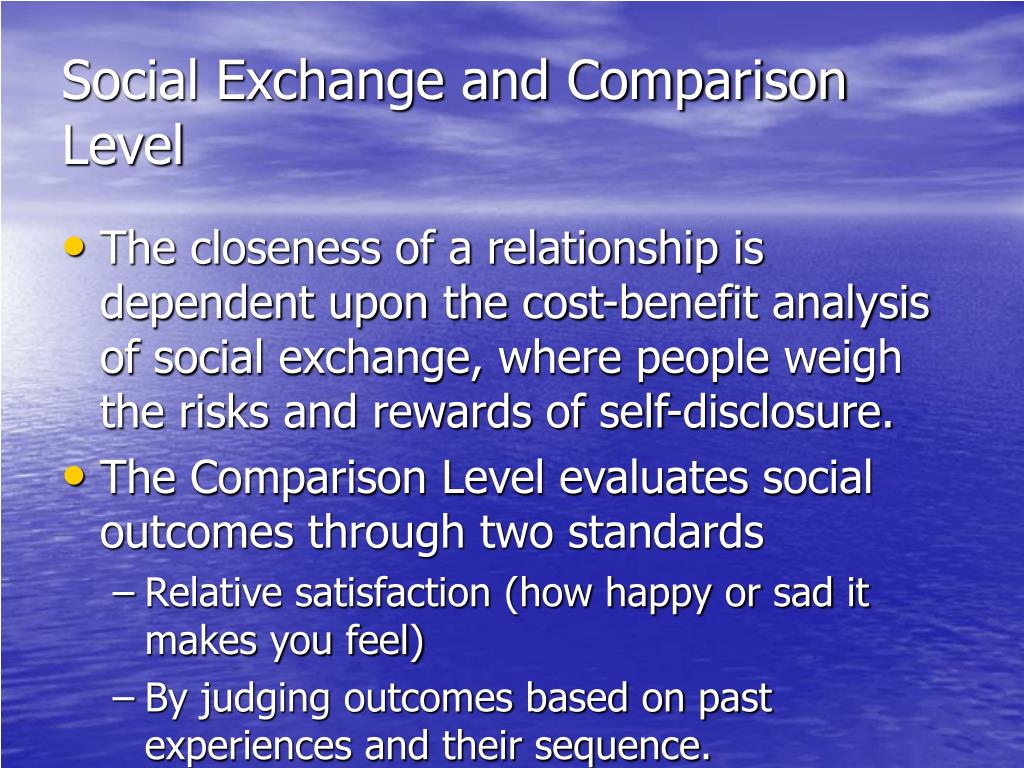 Social Exchange and Comparison Level

• The closeness of a relationship is dependent upon the cost-benefit analysis of social exchange, where people weigh the risks and rewards of self-disclosure.

• The Comparison Level evaluates social outcomes through two standards

– Relative satisfaction (how happy or sad it makes you feel)

– By judging outcomes based on past experiences and their sequence.